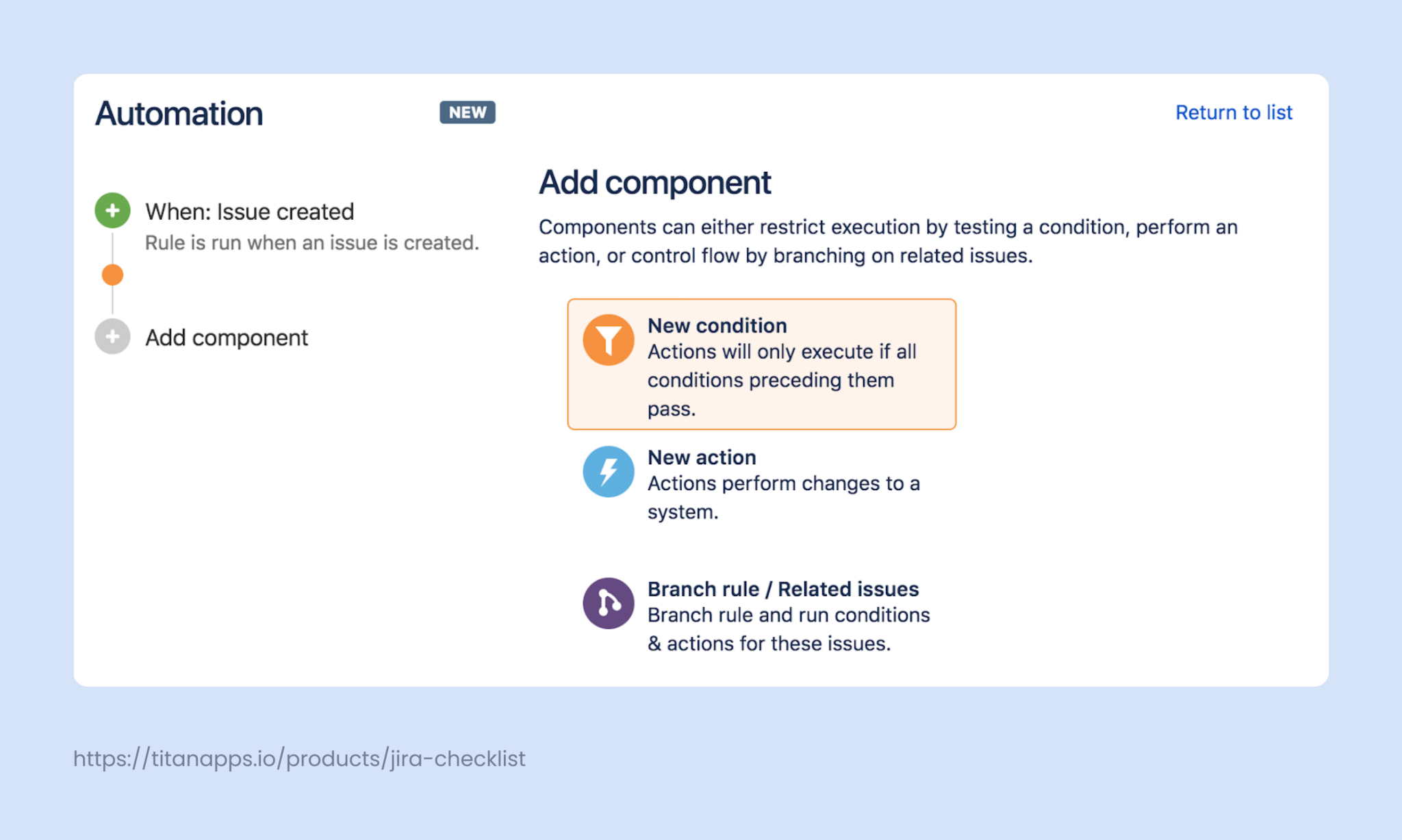 Automation NEW

Return to list

When: Issue created
Rule is run when an issue is created.

Add component

Add component

Components can either restrict execution by testing a condition, perform an action, or control flow by branching on related issues.

New condition
Actions will only execute if all conditions preceding them pass.

New action
Actions perform changes to a system.

Branch rule / Related issues
Branch rule and run conditions & actions for these issues.

https://titanapps.io/products/jira-checklist